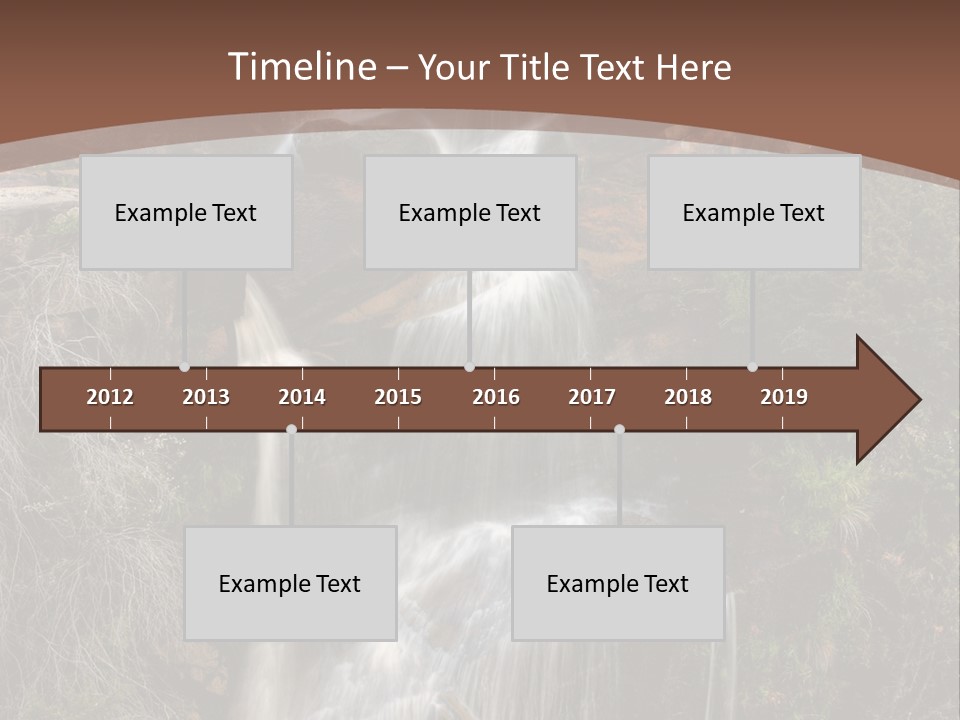 Timeline – Your Title Text Here

Example Text

Example Text

Example Text

2012 2013 2014 2015 2016 2017 2018 2019

Example Text

Example Text